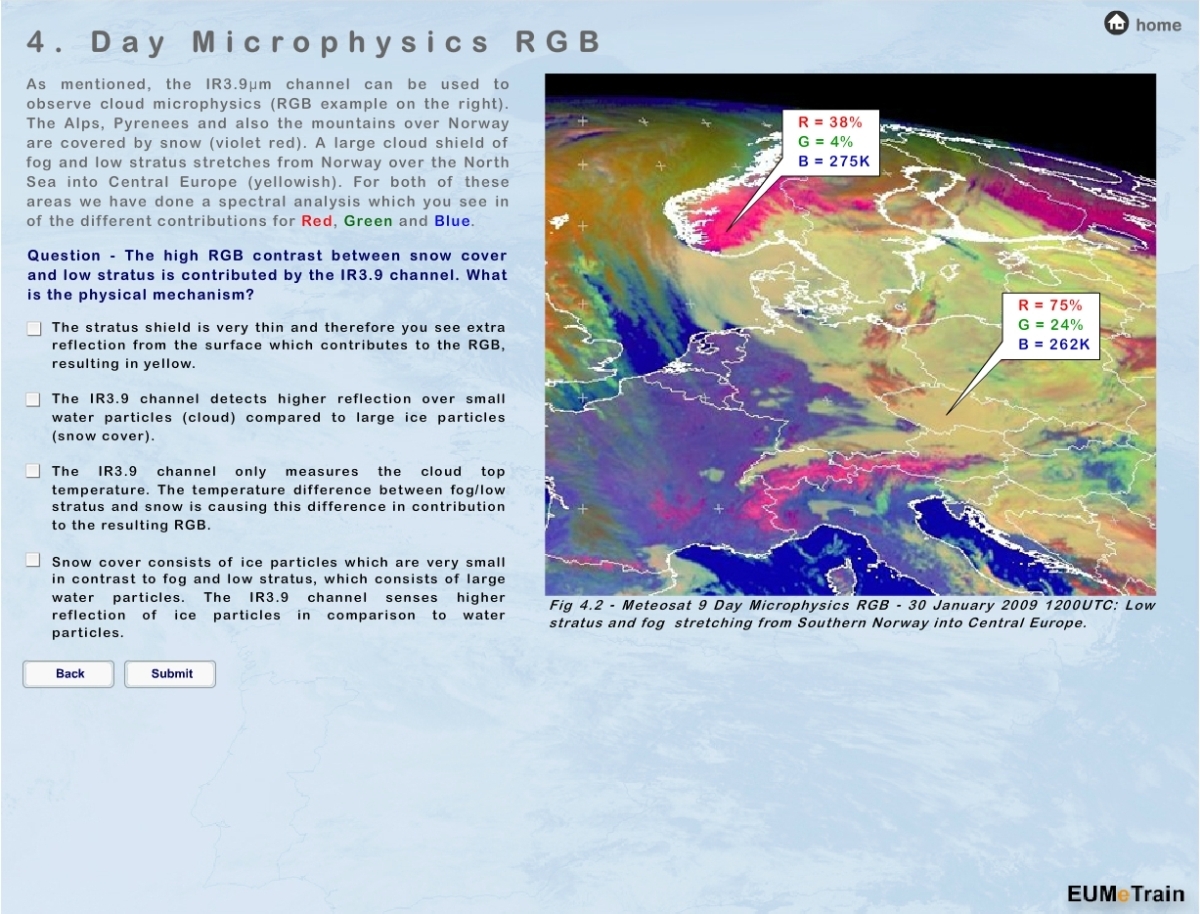 home

4. Day Microphysics RGB

As mentioned, the IR3.9µm channel can be used to observe cloud microphysics (RGB example on the right). The Alps, Pyrenees and also the mountains over Norway are covered by snow (violet red). A large cloud shield of fog and low stratus stretches from Norway over the North Sea into Central Europe (yellowish). For both of these areas we have done a spectral analysis which you see in of the different contributions for Red, Green and Blue.

Question - The high RGB contrast between snow cover and low stratus is contributed by the IR3.9 channel. What is the physical mechanism?

The stratus shield is very thin and therefore you see extra reflection from the surface which contributes to the RGB, resulting in yellow.

The IR3.9 channel detects higher reflection over small water particles (cloud) compared to large ice particles (snow cover).

The IR3.9 channel only measures the cloud top temperature. The temperature difference between fog/low stratus and snow is causing this difference in contribution to the resulting RGB.

Snow cover consists of ice particles which are very small in contrast to fog and low stratus, which consists of large water particles. The IR3.9 channel senses higher reflection of ice particles in comparison to water particles.

Back Submit

R = 38%
G = 4%
B = 275K

R = 75%
G = 24%
B = 262K

Fig 4.2 - Meteosat 9 Day Microphysics RGB - 30 January 2009 1200UTC: Low stratus and fog stretching from Southern Norway into Central Europe.

EUMeTrain